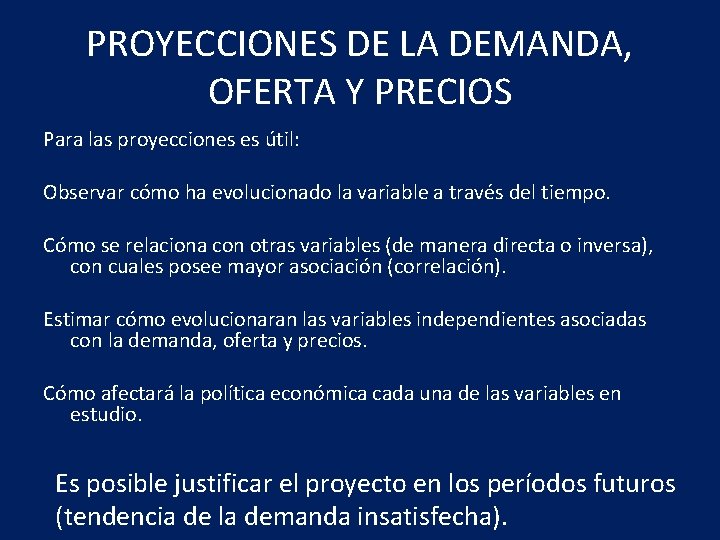 PROYECCIONES DE LA DEMANDA, OFERTA Y PRECIOS

Para las proyecciones es útil:

Observar cómo ha evolucionado la variable a través del tiempo.

Cómo se relaciona con otras variables (de manera directa o inversa), con cuales posee mayor asociación (correlación).

Estimar cómo evolucionaran las variables independientes asociadas con la demanda, oferta y precios.

Cómo afectará la política económica cada una de las variables en estudio.

Es posible justificar el proyecto en los períodos futuros (tendencia de la demanda insatisfecha).